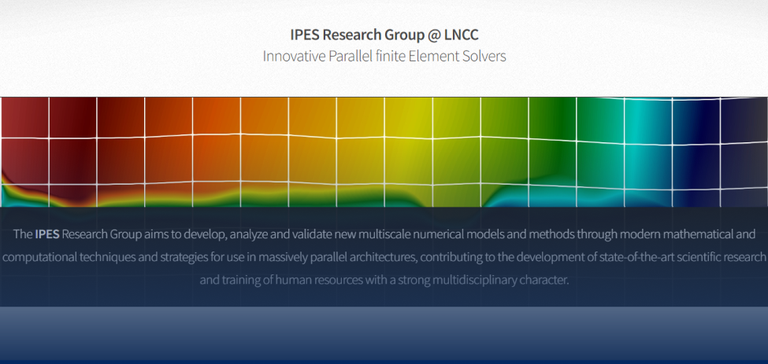 IPES Research Group @ LNCC

Innovative Parallel finite Element Solvers

The IPES Research Group aims to develop, analyze and validate new multiscale numerical models and methods through modern mathematical and computational techniques and strategies for use in massively parallel architectures, contributing to the development of state-of-the-art scientific research and training of human resources with a strong multidisciplinary character.